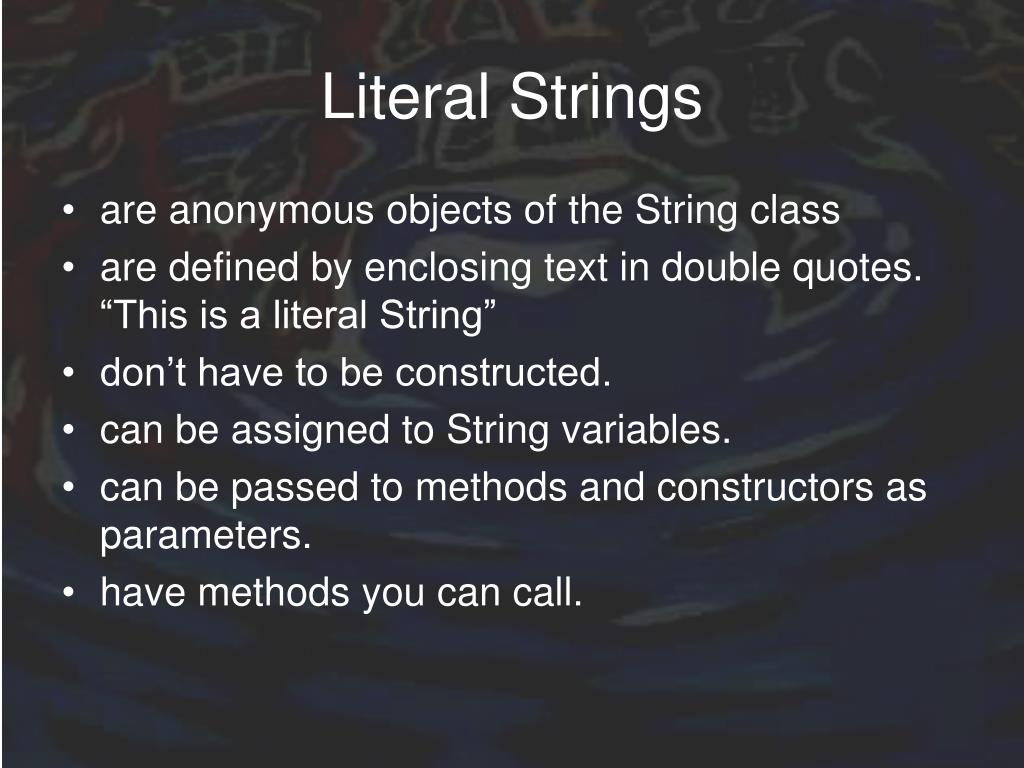 Literal Strings

• are anonymous objects of the String class
• are defined by enclosing text in double quotes. “This is a literal String”
• don’t have to be constructed.
• can be assigned to String variables.
• can be passed to methods and constructors as parameters.
• have methods you can call.